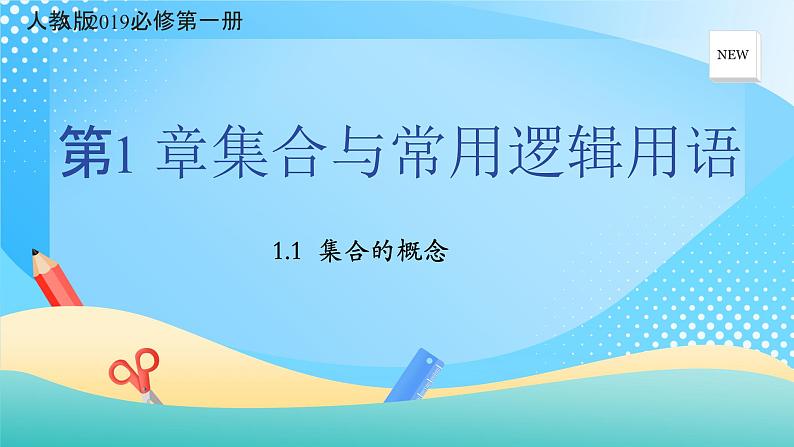 人教版2019必修第一册

NEW

第1 章集合与常用逻辑用语

1.1 集合的概念